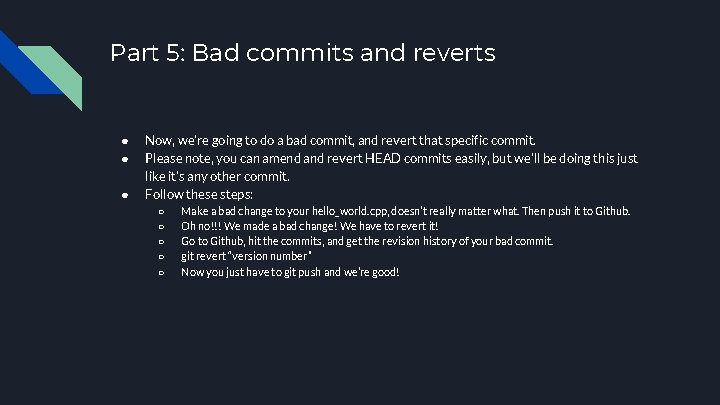 Part 5: Bad commits and reverts

- Now, we're going to do a bad commit, and revert that specific commit.
- Please note, you can amend and revert HEAD commits easily, but we'll be doing this just like it's any other commit.
- Follow these steps:
  - Make a bad change to your hello_world.cpp, doesn't really matter what. Then push it to Github.
  - Oh no!!! We made a bad change! We have to revert it!
  - Go to Github, hit the commits, and get the revision history of your bad commit.
  - git revert "version number"
  - Now you just have to git push and we're good!